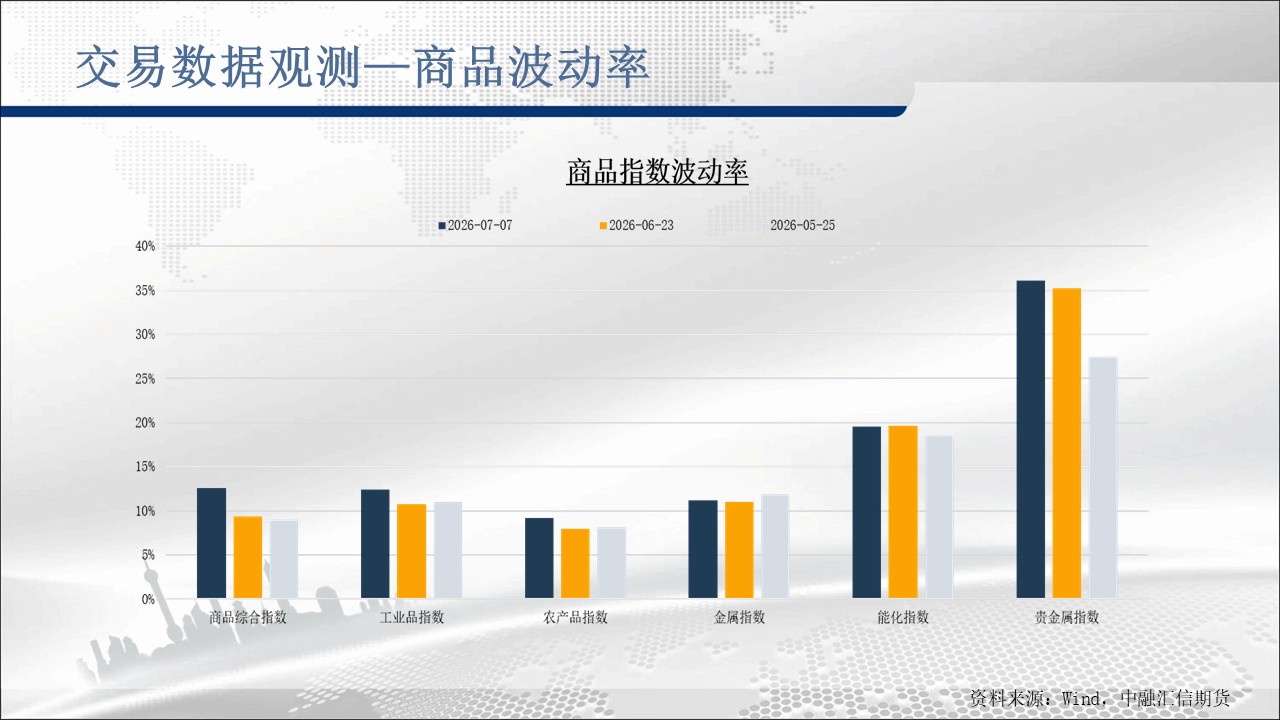 交易数据观测—商品波动率

商品指数波动率

2026-07-07 2026-06-23 2026-05-25

40%
35%
30%
25%
20%
15%
10%
5%
0%

商品综合指数 工业品指数 农产品指数 金属指数 能化指数 贵金属指数

资料来源：Wind，中融汇信期货